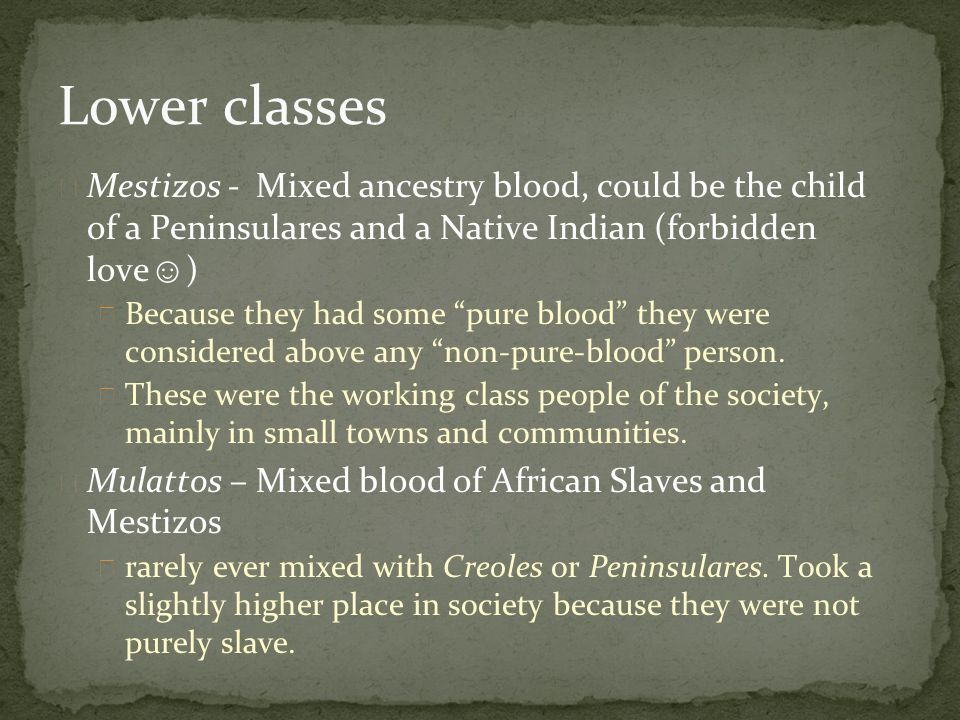 Lower classes

Mestizos - Mixed ancestry blood, could be the child of a Peninsulares and a Native Indian (forbidden love☺)

Because they had some “pure blood” they were considered above any “non-pure-blood” person.

These were the working class people of the society, mainly in small towns and communities.

Mulattos – Mixed blood of African Slaves and Mestizos

rarely ever mixed with Creoles or Peninsulares. Took a slightly higher place in society because they were not purely slave.